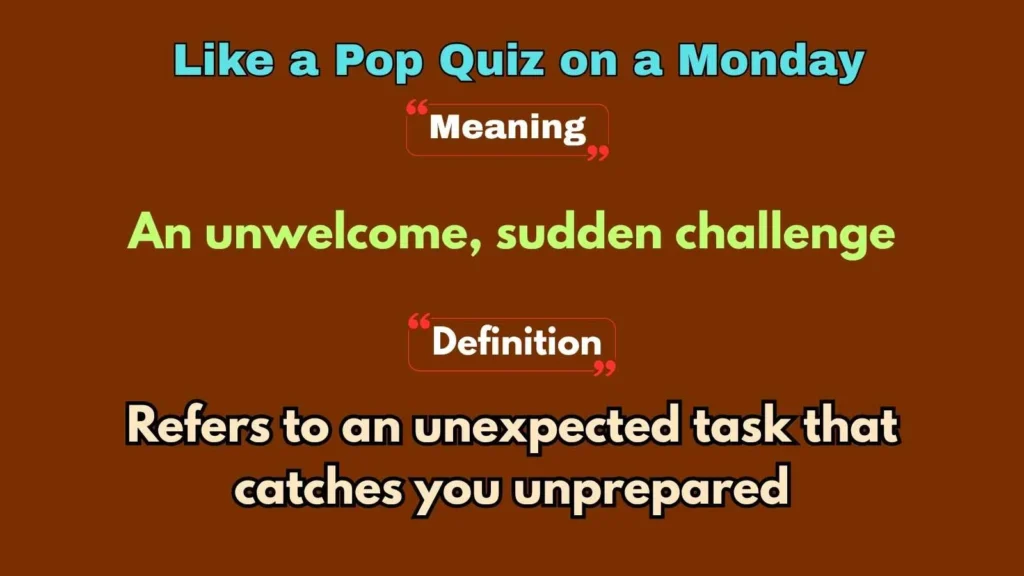 Like a Pop Quiz on a Monday

“Meaning”

An unwelcome, sudden challenge

“Definition”

Refers to an unexpected task that catches you unprepared